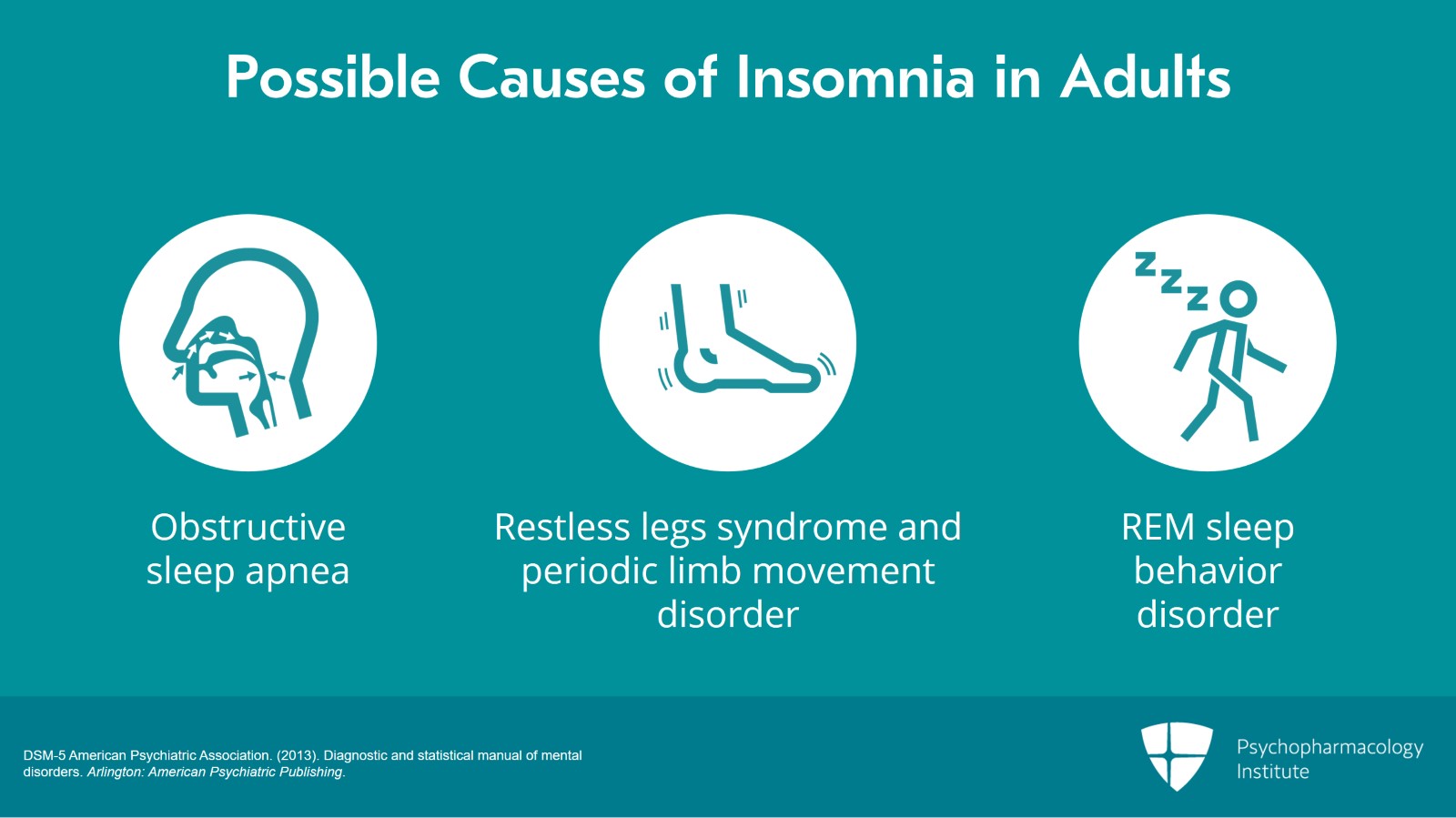 Possible Causes of Insomnia in Adults

Obstructive sleep apnea

Restless legs syndrome and periodic limb movement disorder

zzz

REM sleep behavior disorder

DSM-5 American Psychiatric Association. (2013). Diagnostic and statistical manual of mental disorders. Arlington: American Psychiatric Publishing.

Psychopharmacology Institute